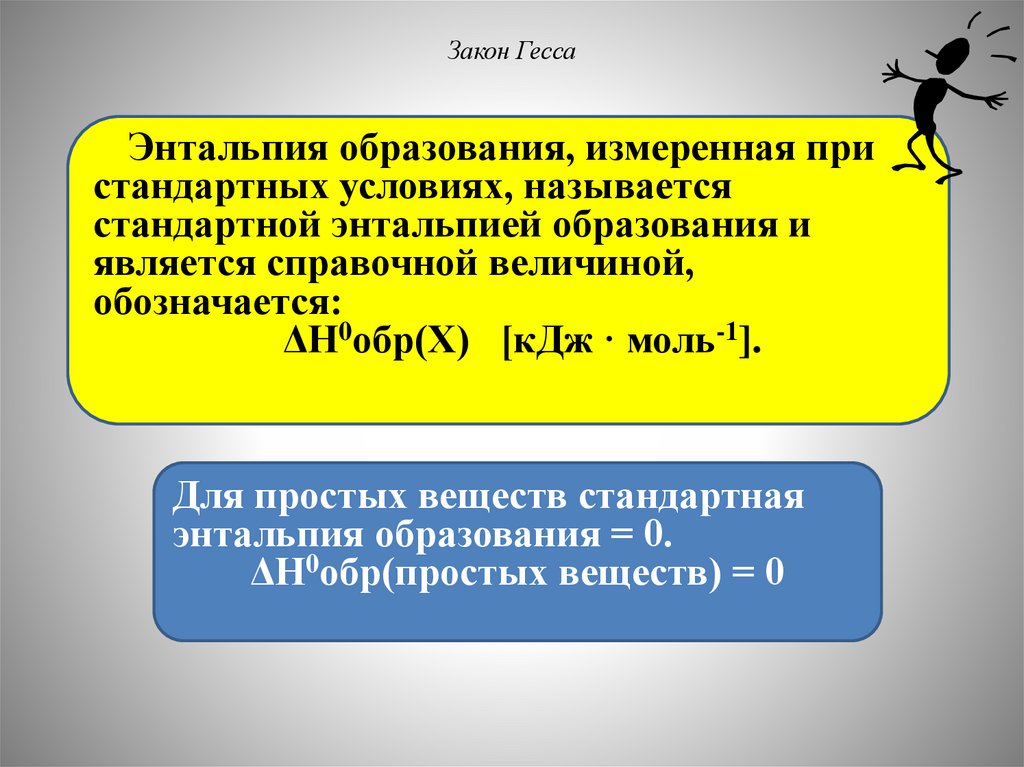 Закон Гесса

Энтальпия образования, измеренная при стандартных условиях, называется стандартной энтальпией образования и является справочной величиной, обозначается:
$\Delta H^0$обр(X) [кДж · моль$^{-1}$].

Для простых веществ стандартная энтальпия образования = 0.
$\Delta H^0$обр(простых веществ) = 0